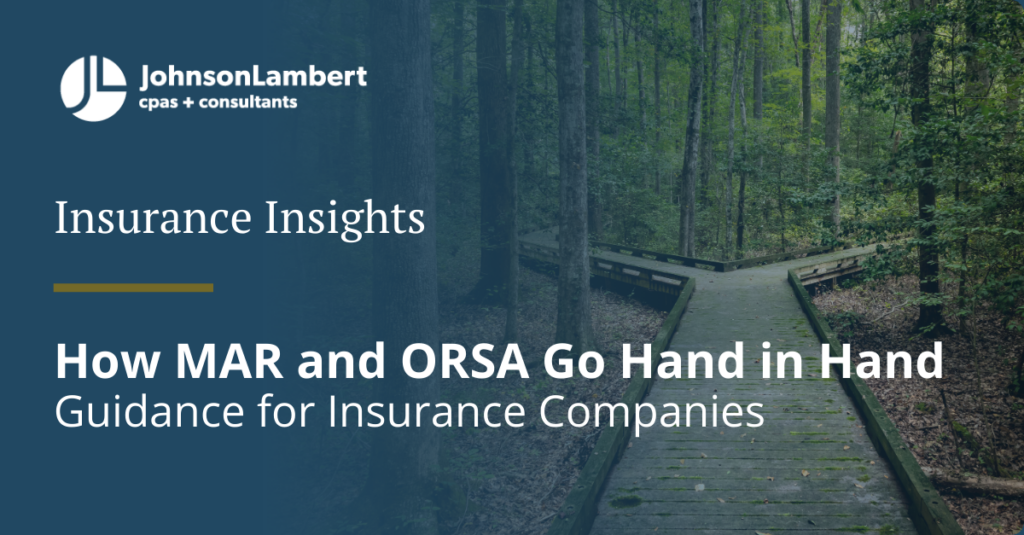 JL JohnsonLambert
cpas + consultants

Insurance Insights

How MAR and ORSA Go Hand in Hand
Guidance for Insurance Companies